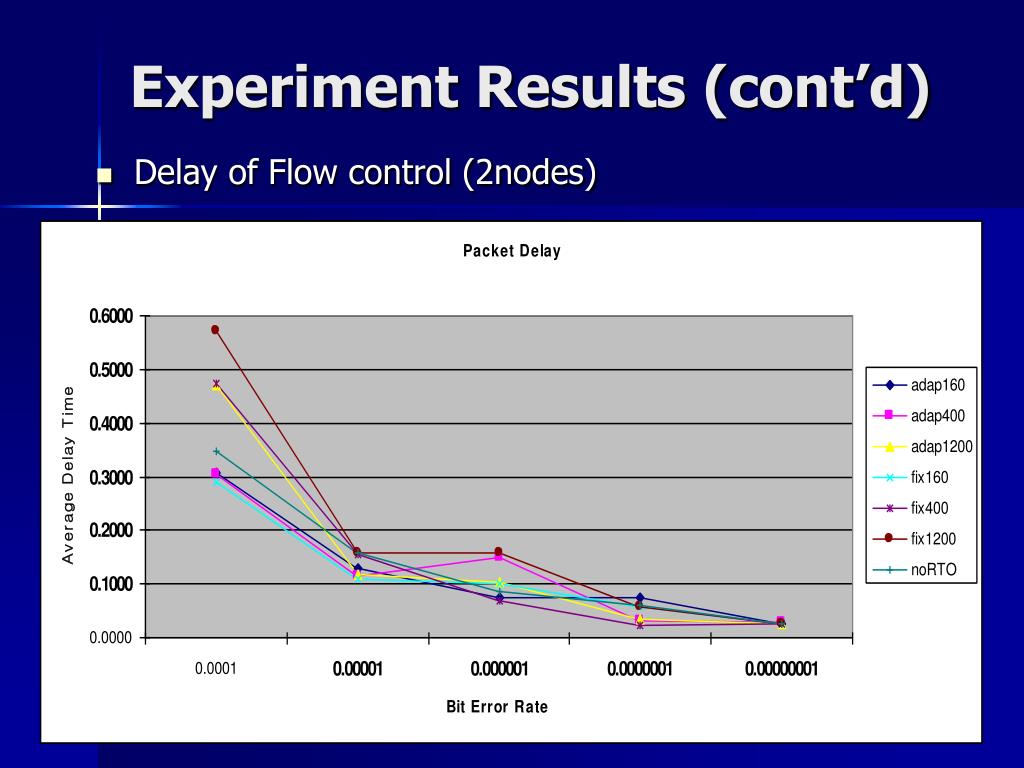 Experiment Results (cont'd)

Delay of Flow control (2nodes)

Packet Delay

Average Delay Time

0.6000
0.5000
0.4000
0.3000
0.2000
0.1000
0.0000

0.0001
0.00001
0.000001
0.0000001
0.00000001

Bit Error Rate

adap160
adap400
adap1200
fix160
fix400
fix1200
noRTO